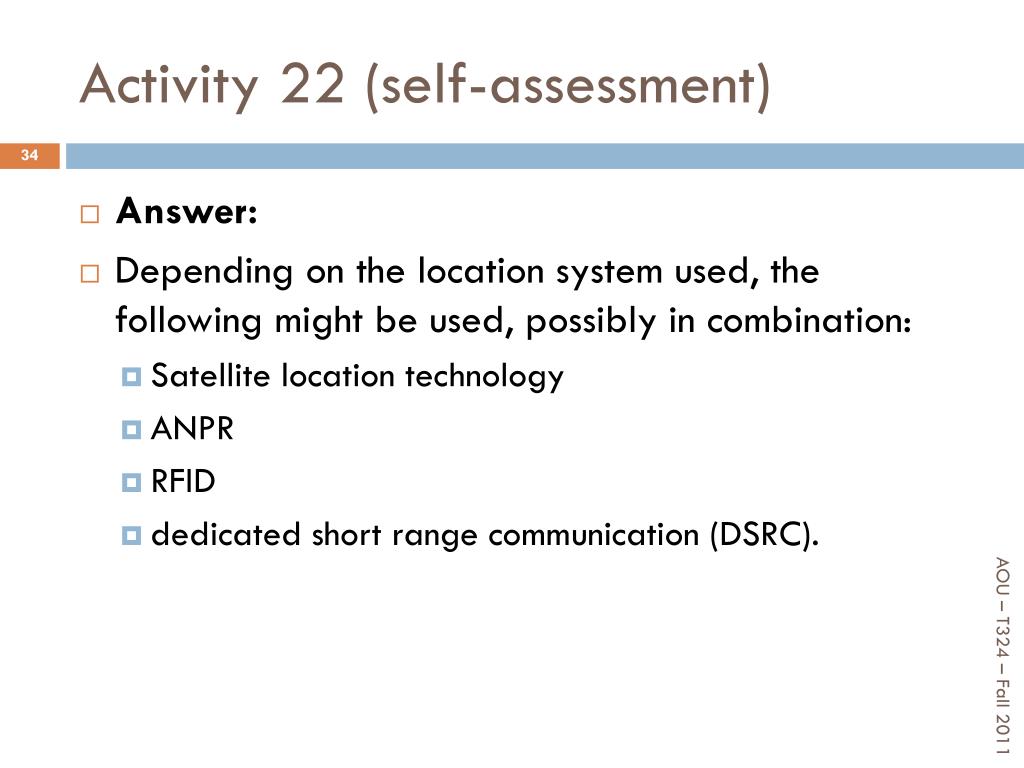 Activity 22 (self-assessment)

34

Answer:

Depending on the location system used, the following might be used, possibly in combination:

Satellite location technology

ANPR

RFID

dedicated short range communication (DSRC).

AOU – T324 – Fall 2011